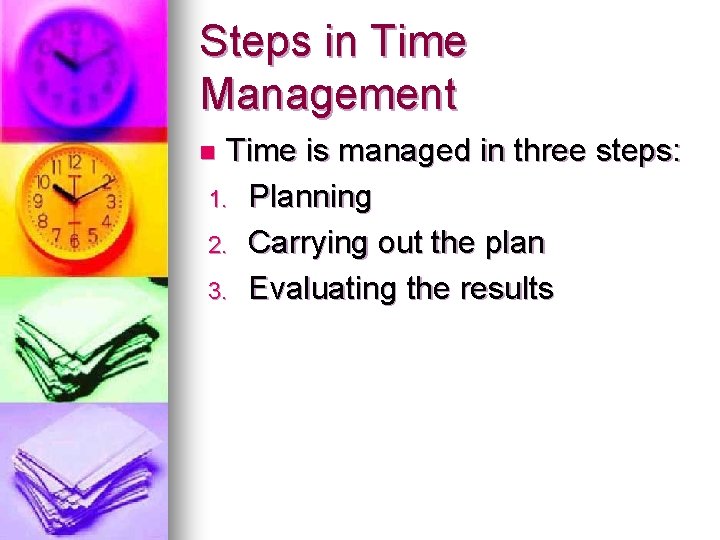 Steps in Time Management

Time is managed in three steps:

1. Planning
2. Carrying out the plan
3. Evaluating the results